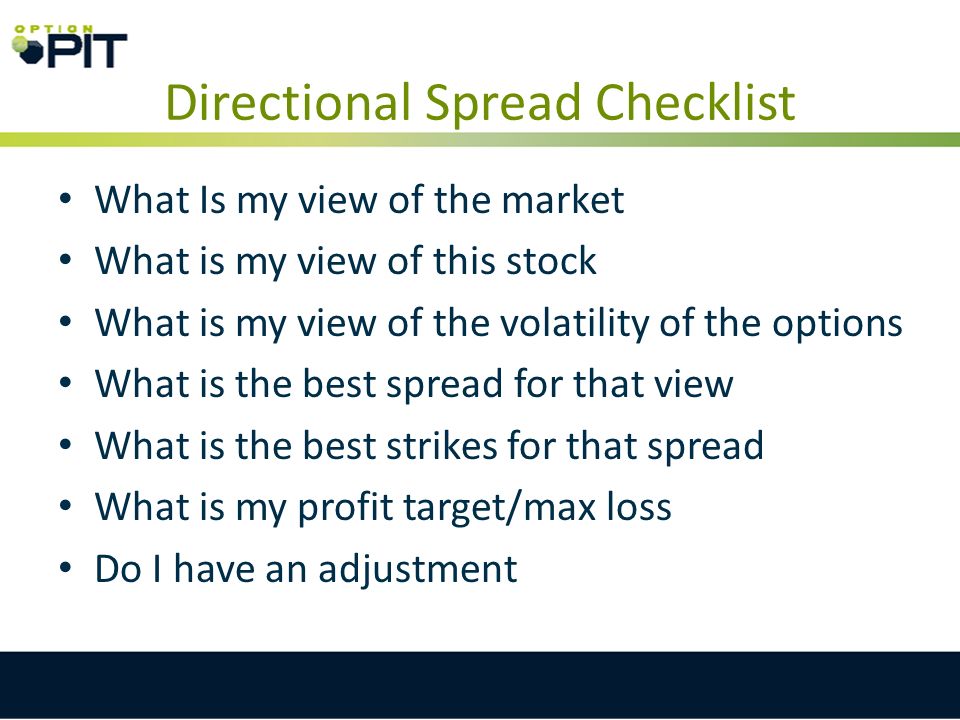 OPTION PIT

Directional Spread Checklist

• What Is my view of the market
• What is my view of this stock
• What is my view of the volatility of the options
• What is the best spread for that view
• What is the best strikes for that spread
• What is my profit target/max loss
• Do I have an adjustment